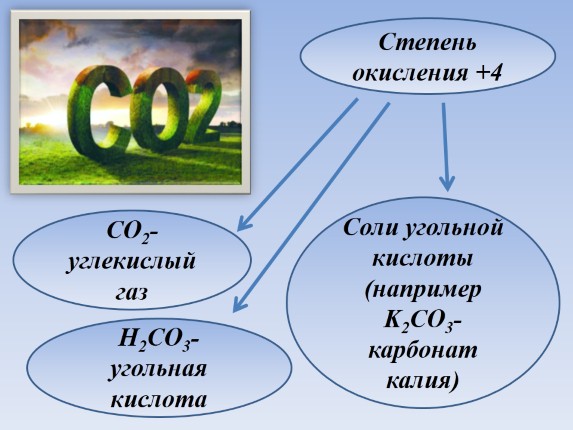 CO2

Степень окисления +4

$CO_2$- углекислый газ

$H_2CO_3$- угольная кислота

Соли угольной кислоты (например $K_2CO_3$- карбонат калия)